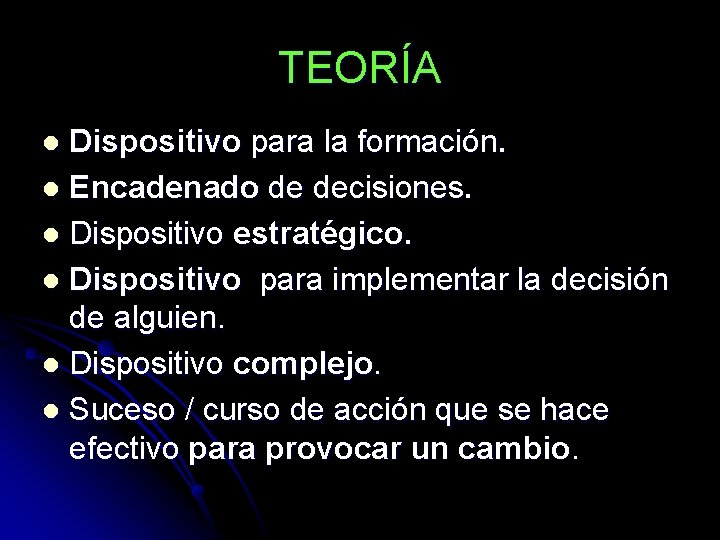 TEORÍA

- Dispositivo para la formación.
- Encadenado de decisiones.
- Dispositivo estratégico.
- Dispositivo para implementar la decisión de alguien.
- Dispositivo complejo.
- Suceso / curso de acción que se hace efectivo para provocar un cambio.